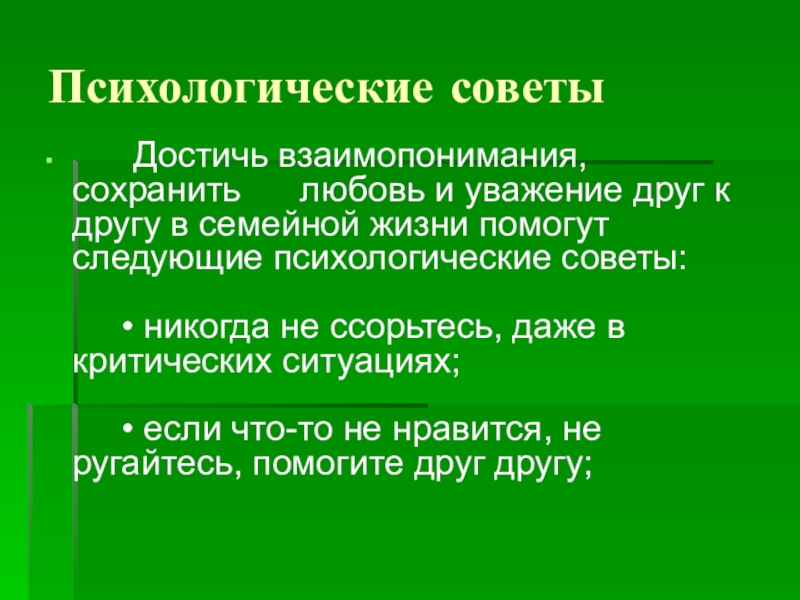 Психологические советы

Достичь взаимопонимания, сохранить любовь и уважение друг к другу в семейной жизни помогут следующие психологические советы:

• никогда не ссорьтесь, даже в критических ситуациях;

• если что-то не нравится, не ругайтесь, помогите друг другу;